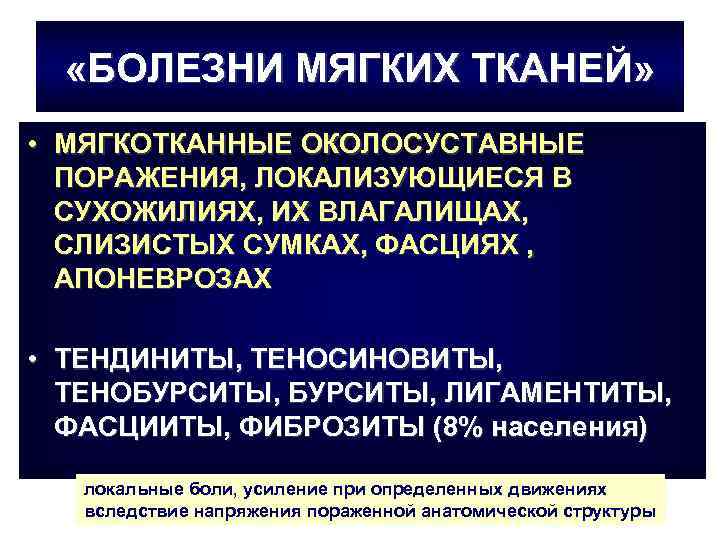 «БОЛЕЗНИ МЯГКИХ ТКАНЕЙ»

• МЯГКОТКАННЫЕ ОКОЛОСУСТАВНЫЕ ПОРАЖЕНИЯ, ЛОКАЛИЗУЮЩИЕСЯ В СУХОЖИЛИЯХ, ИХ ВЛАГАЛИЩАХ, СЛИЗИСТЫХ СУМКАХ, ФАСЦИЯХ , АПОНЕВРОЗАХ

• ТЕНДИНИТЫ, ТЕНОСИНОВИТЫ, ТЕНОБУРСИТЫ, БУРСИТЫ, ЛИГАМЕНТИТЫ, ФАСЦИИТЫ, ФИБРОЗИТЫ (8% населения)

локальные боли, усиление при определенных движениях вследствие напряжения пораженной анатомической структуры